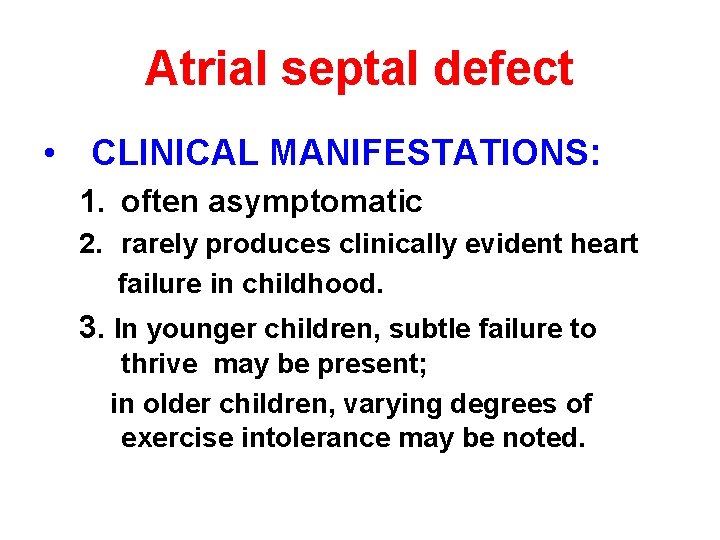 Atrial septal defect

• CLINICAL MANIFESTATIONS:

1. often asymptomatic

2. rarely produces clinically evident heart failure in childhood.

3. In younger children, subtle failure to thrive may be present;
in older children, varying degrees of exercise intolerance may be noted.